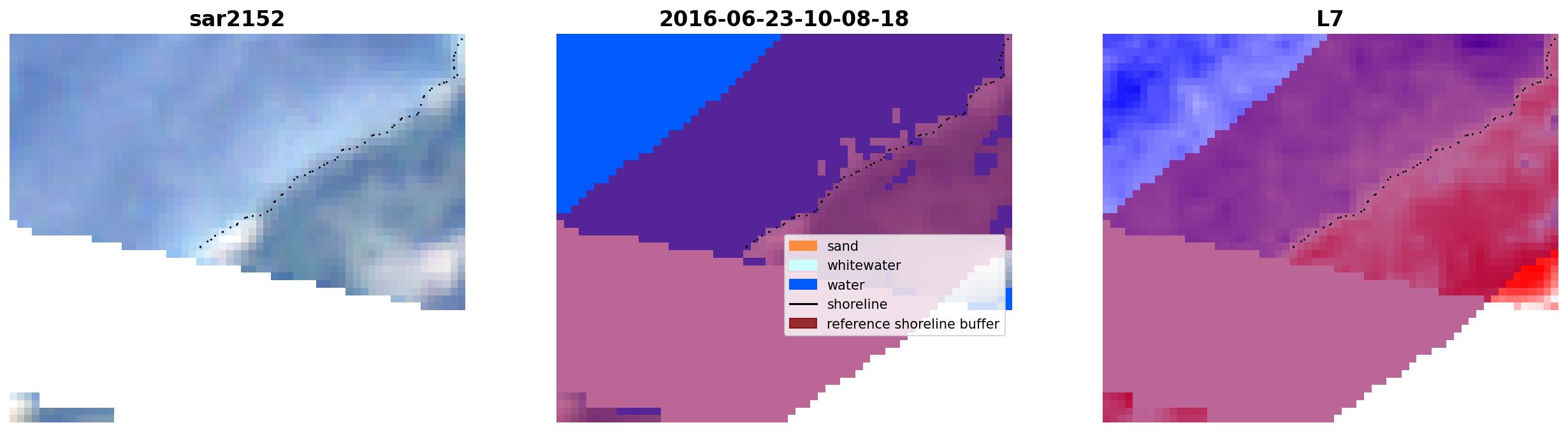 sar2152

2016-06-23-10-08-18

sand
whitewater
water
shoreline
reference shoreline buffer

L7